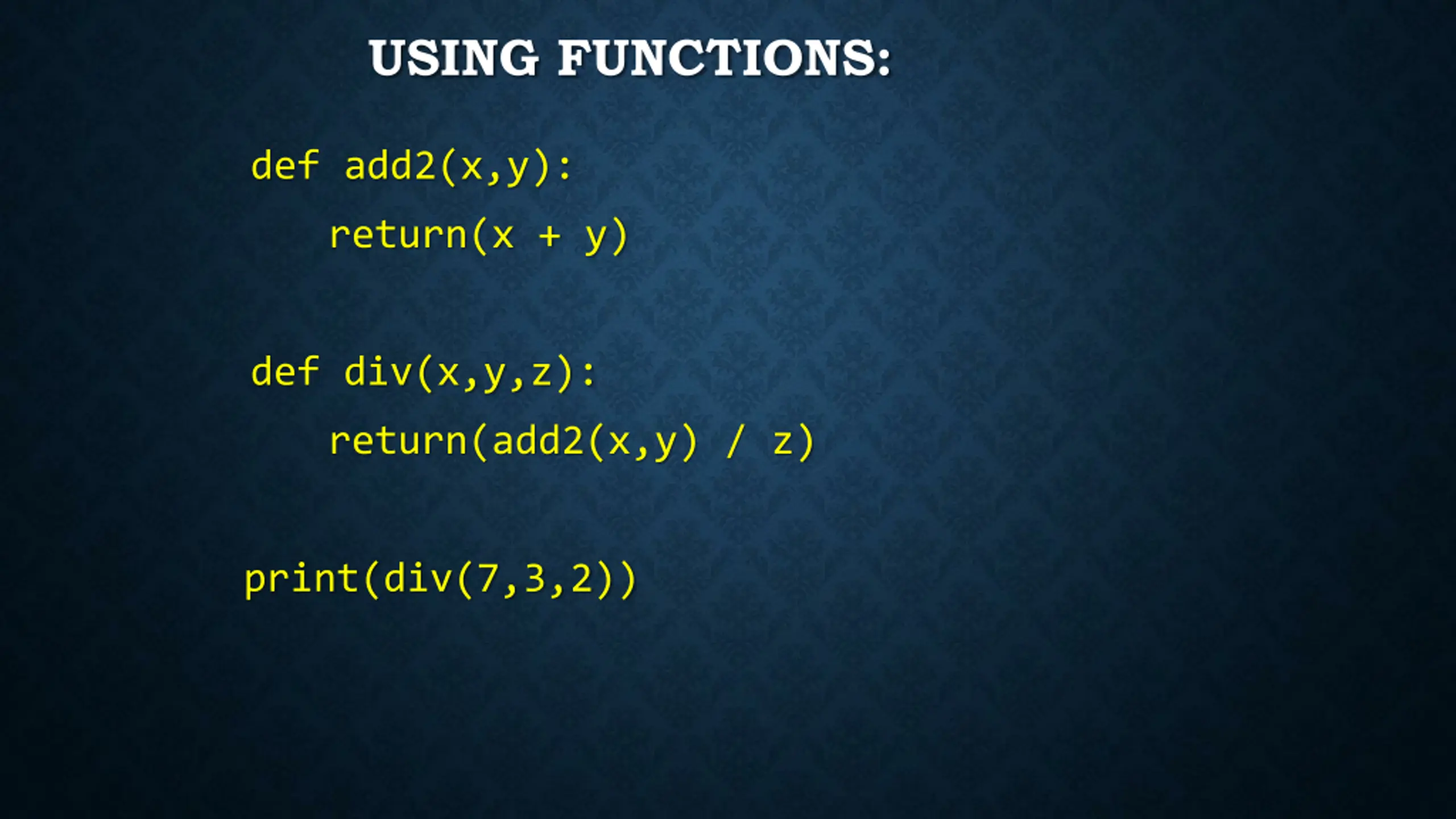 USING FUNCTIONS:

def add2(x,y):
    return(x + y)

def div(x,y,z):
    return(add2(x,y) / z)

print(div(7,3,2))